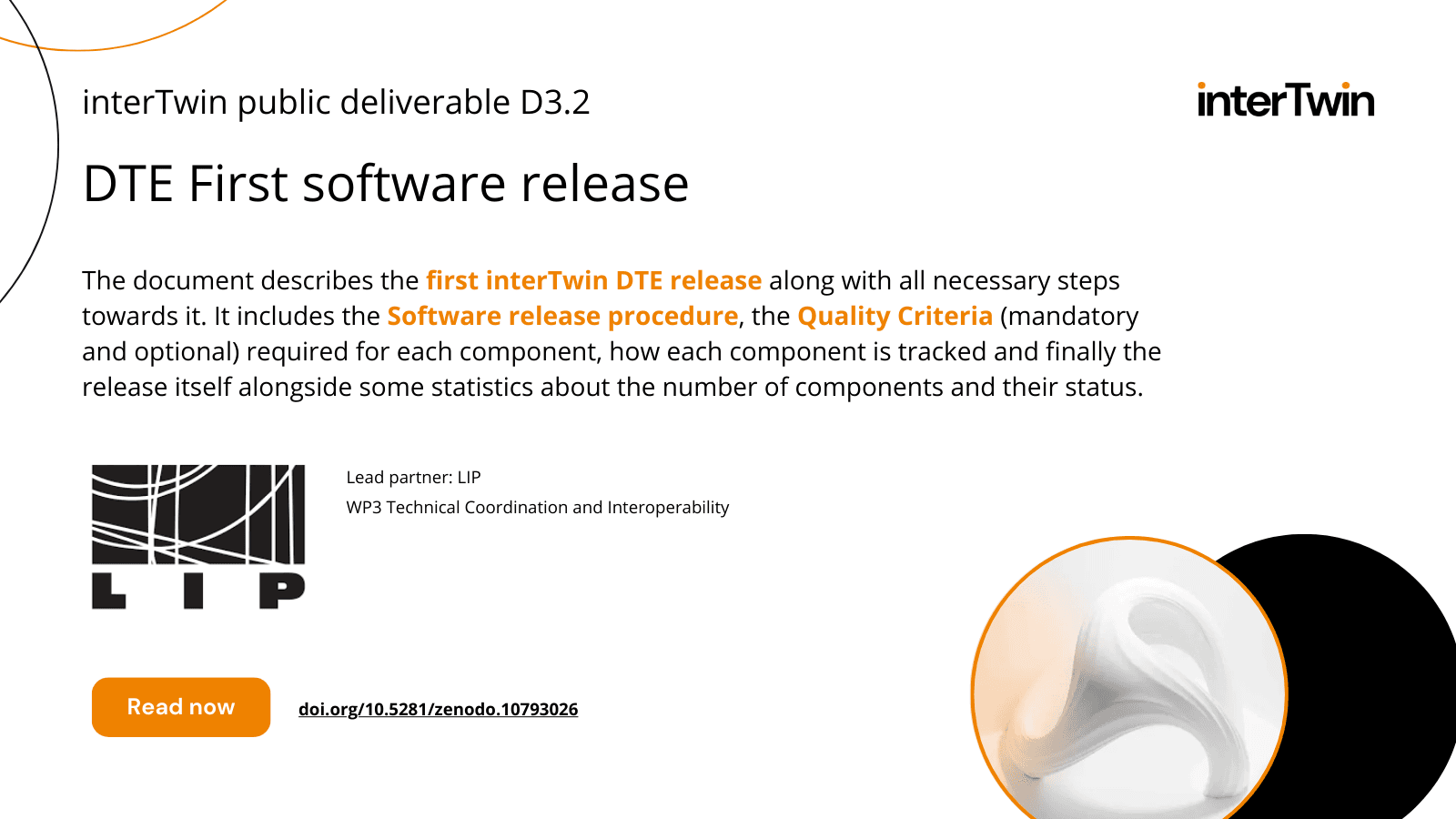 interTwin public deliverable D3.2

interTwin

DTE First software release

The document describes the first interTwin DTE release along with all necessary steps towards it. It includes the Software release procedure, the Quality Criteria (mandatory and optional) required for each component, how each component is tracked and finally the release itself alongside some statistics about the number of components and their status.

LIP

Lead partner: LIP
WP3 Technical Coordination and Interoperability

Read now

doi.org/10.5281/zenodo.10793026